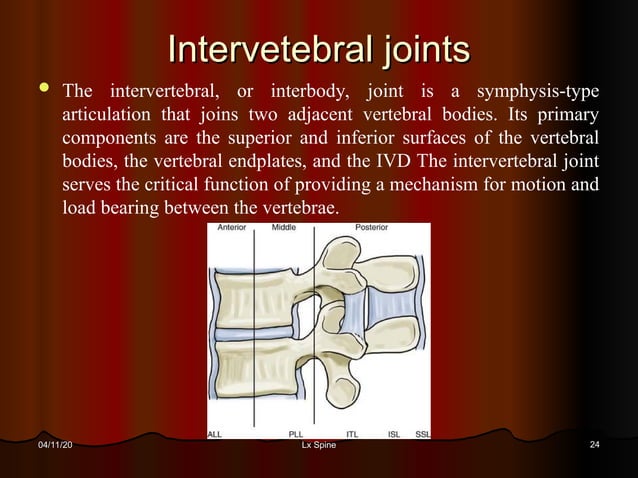 Intervetebral joints

The intervertebral, or interbody, joint is a symphysis-type articulation that joins two adjacent vertebral bodies. Its primary components are the superior and inferior surfaces of the vertebral bodies, the vertebral endplates, and the IVD The intervertebral joint serves the critical function of providing a mechanism for motion and load bearing between the vertebrae.

Anterior Middle Posterior

ALL PLL ITL ISL SSL

04/11/20 Lx Spine 24